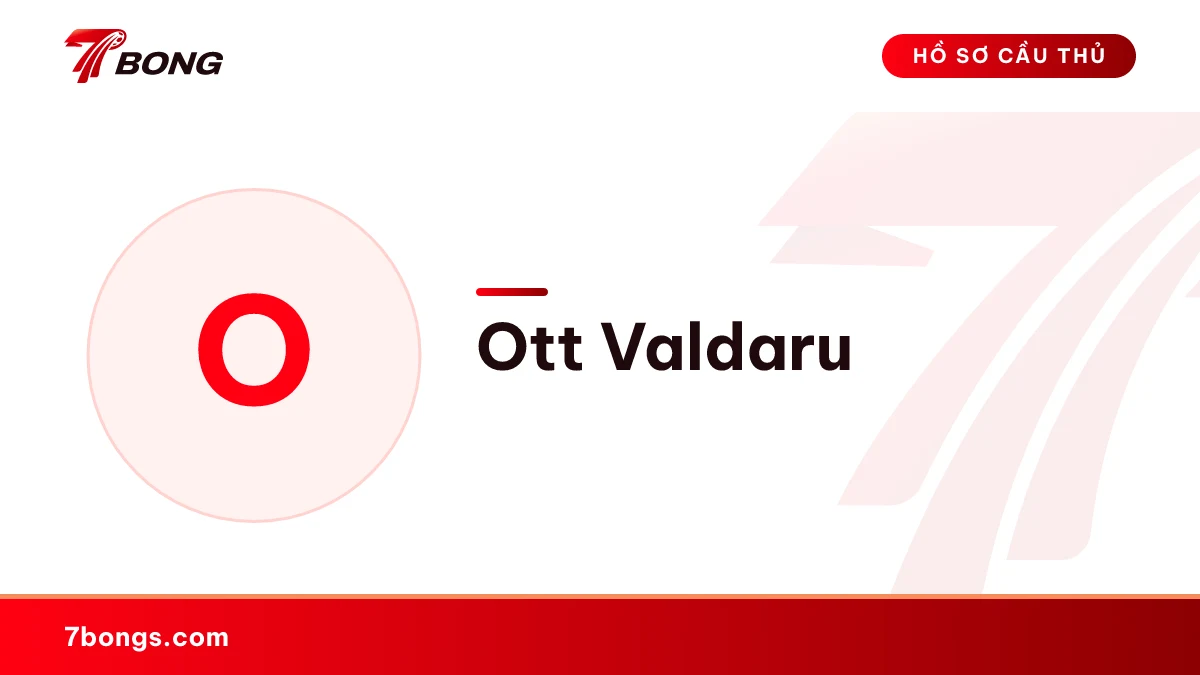 7BONG

HỒ SƠ CẦU THỦ

O

Ott Valdaru

7bongs.com